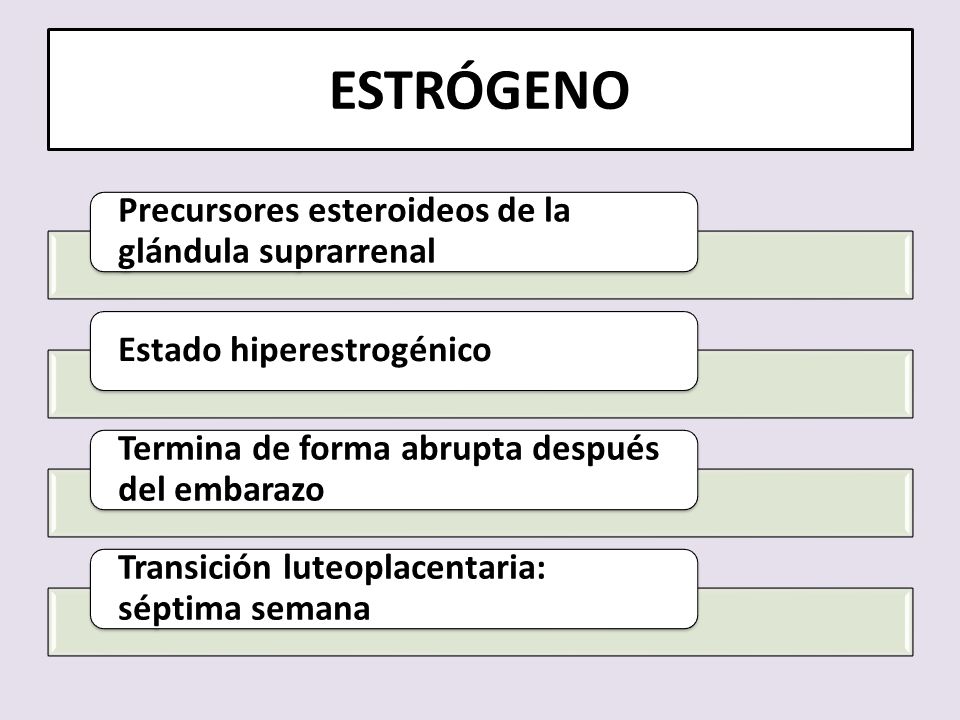 ESTRÓGENO

Precursores esteroideos de la glándula suprarrenal

Estado hiperestrogénico

Termina de forma abrupta después del embarazo

Transición luteoplacentaria: séptima semana